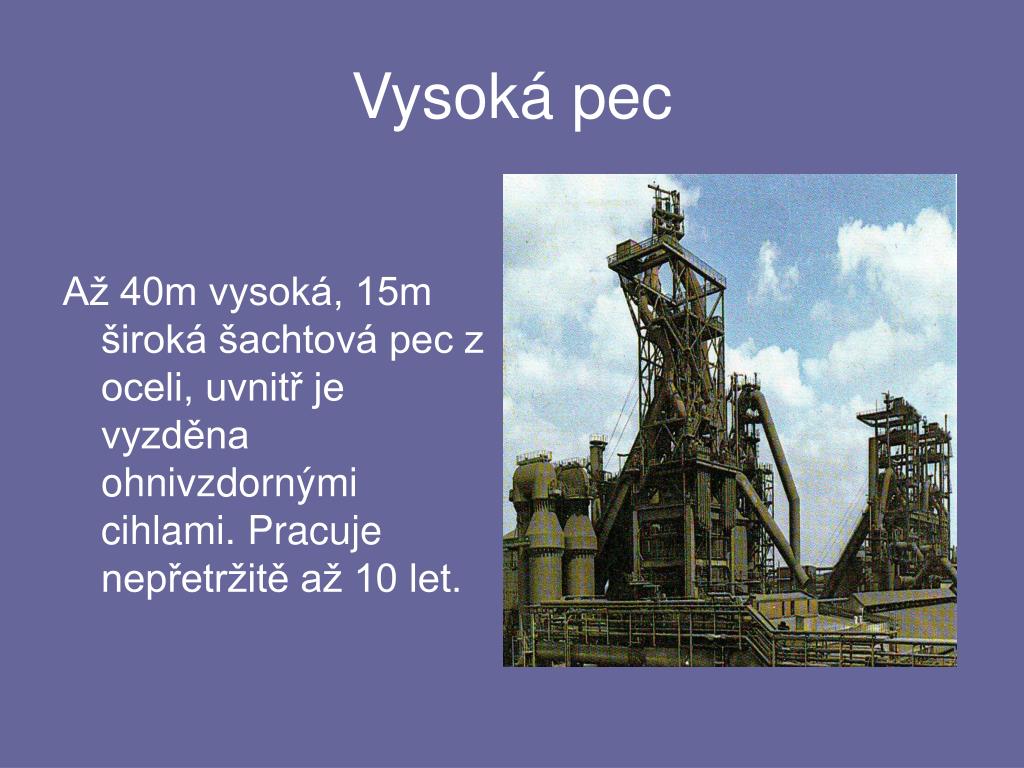 Vysoká pec

Až 40m vysoká, 15m široká šachtová pec z oceli, uvnitř je vyzděna ohnivzdornými cihlami. Pracuje nepřetržitě až 10 let.